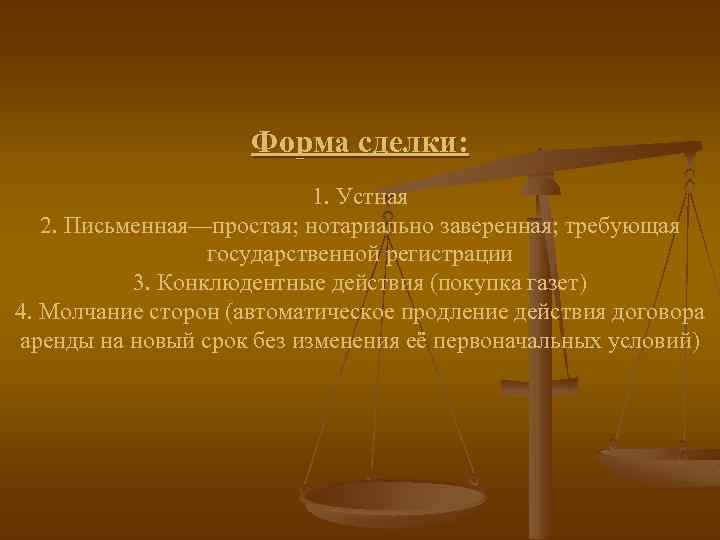 Форма сделки:

1. Устная
2. Письменная—простая; нотариально заверенная; требующая государственной регистрации
3. Конклюдентные действия (покупка газет)
4. Молчание сторон (автоматическое продление действия договора аренды на новый срок без изменения её первоначальных условий)